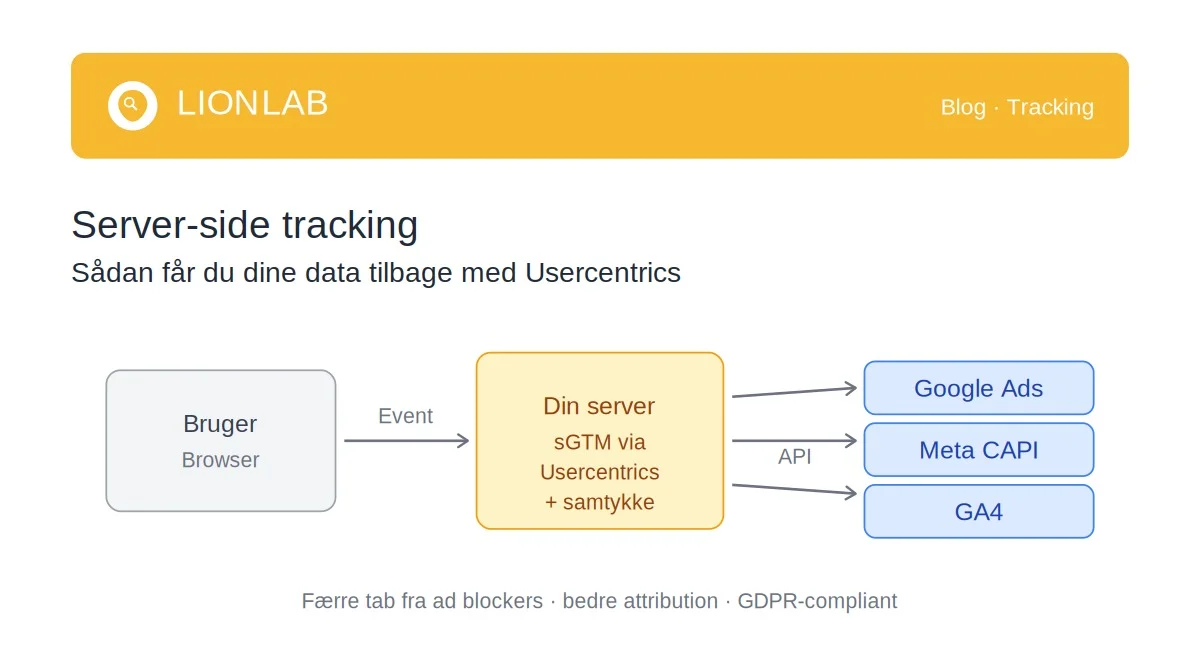 LIONLAB

Blog · Tracking

Server-side tracking

Sådan får du dine data tilbage med Usercentrics

Bruger
Browser

Event

Din server
sGTM via Usercentrics + samtykke

API

Google Ads

Meta CAPI

GA4

Færre tab fra ad blockers · bedre attribution · GDPR-compliant